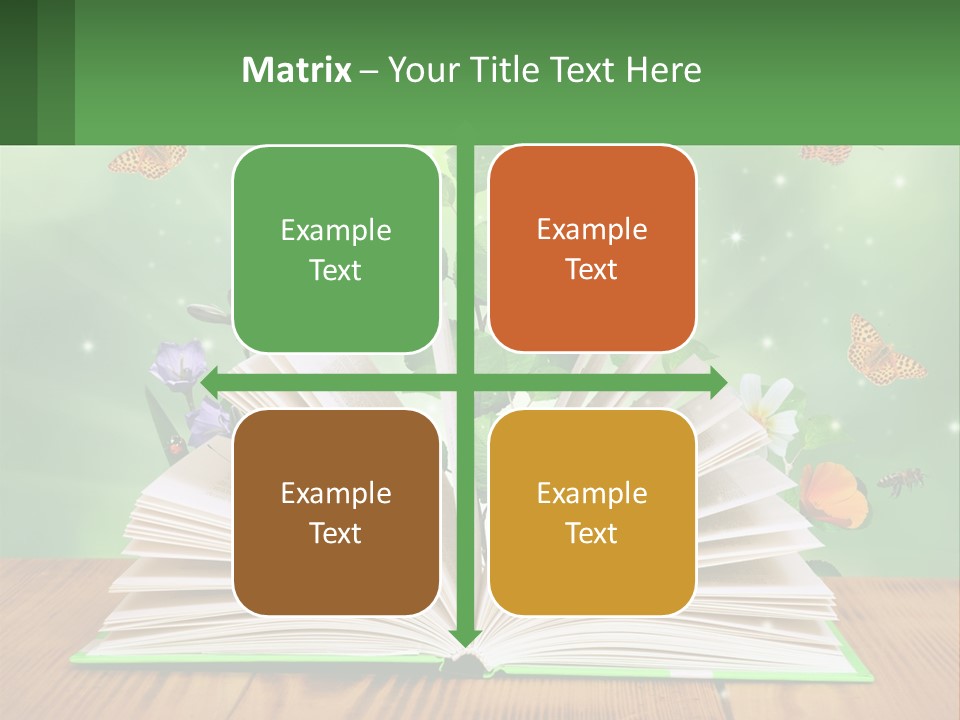 Matrix – Your Title Text Here

Example Text

Example Text

Example Text

Example Text